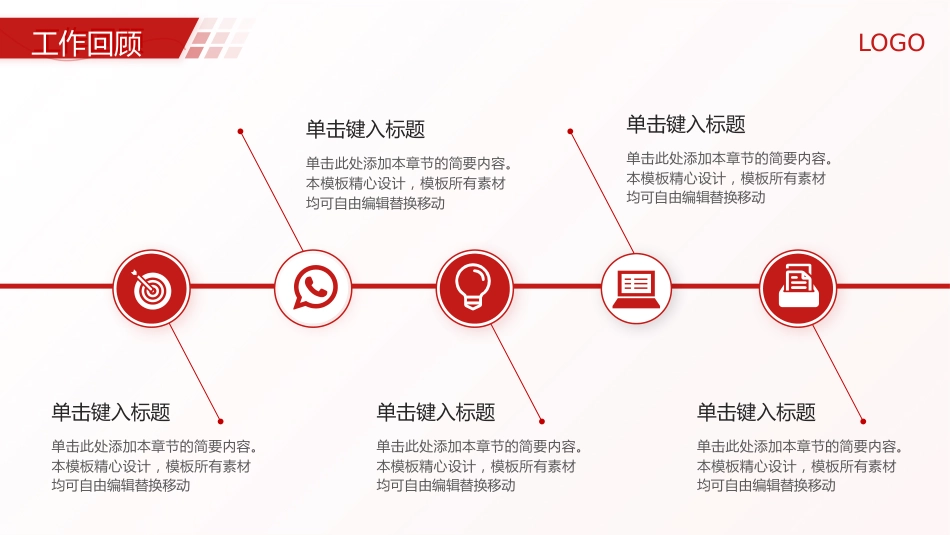 工作回顾

LOGO

单击键入标题

单击此处添加本章节的简要内容。本模板精心设计，模板所有素材均可自由编辑替换移动

单击键入标题

单击此处添加本章节的简要内容。本模板精心设计，模板所有素材均可自由编辑替换移动

单击键入标题

单击此处添加本章节的简要内容。本模板精心设计，模板所有素材均可自由编辑替换移动

单击键入标题

单击此处添加本章节的简要内容。本模板精心设计，模板所有素材均可自由编辑替换移动

单击键入标题

单击此处添加本章节的简要内容。本模板精心设计，模板所有素材均可自由编辑替换移动